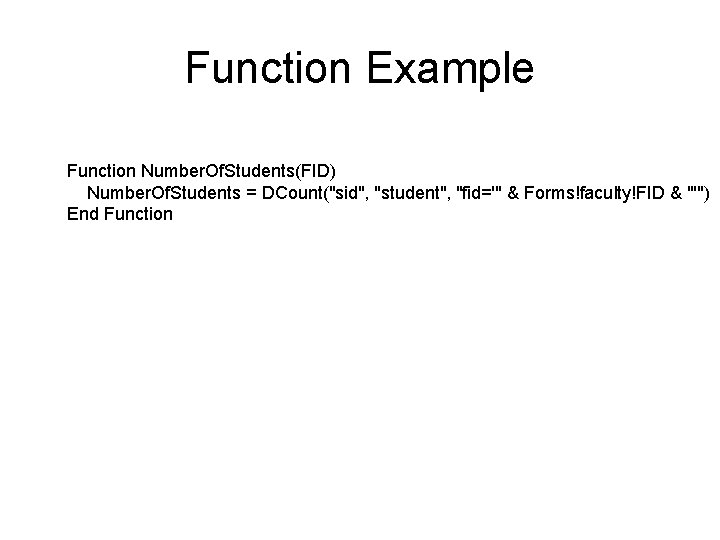 Function Example

Function NumberOfStudents(FID)
NumberOfStudents = DCount("sid", "student", "fid='" & Forms!faculty!FID & "'")
End Function